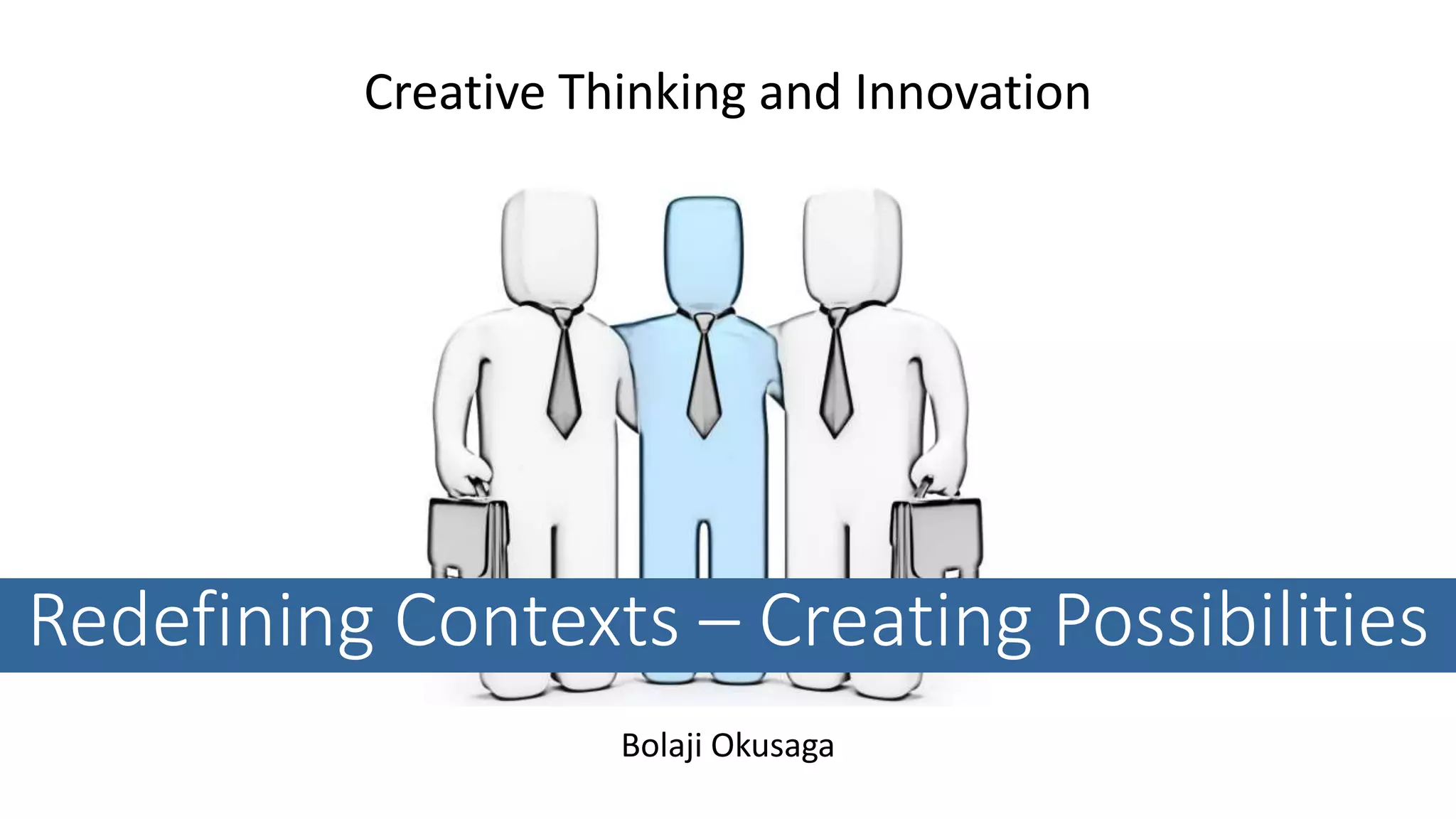 Creative Thinking and Innovation

Redefining Contexts – Creating Possibilities

Bolaji Okusaga